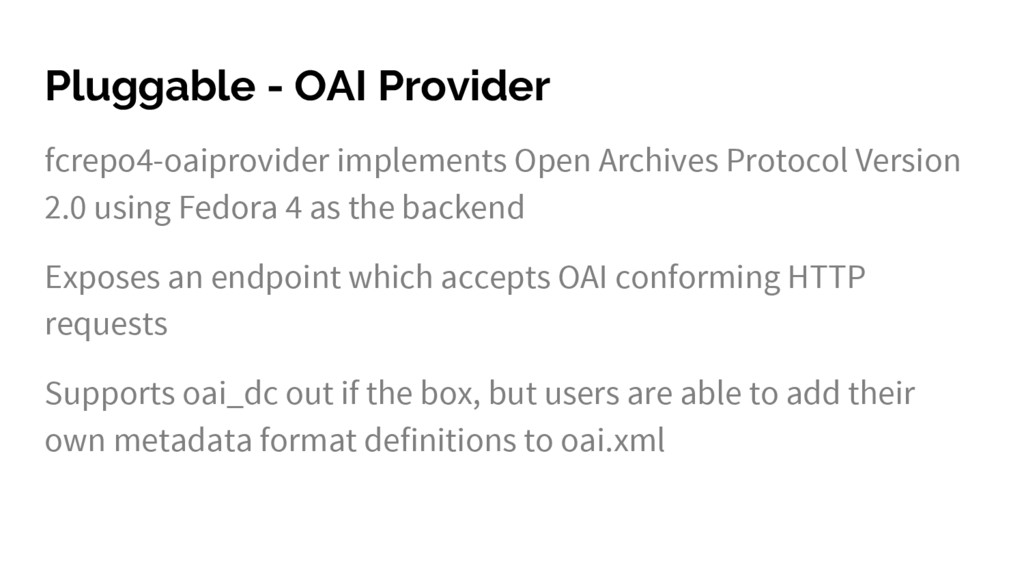 Pluggable - OAI Provider

fcrepo4-oaiprovider implements Open Archives Protocol Version 2.0 using Fedora 4 as the backend

Exposes an endpoint which accepts OAI conforming HTTP requests

Supports oai_dc out if the box, but users are able to add their own metadata format definitions to oai.xml